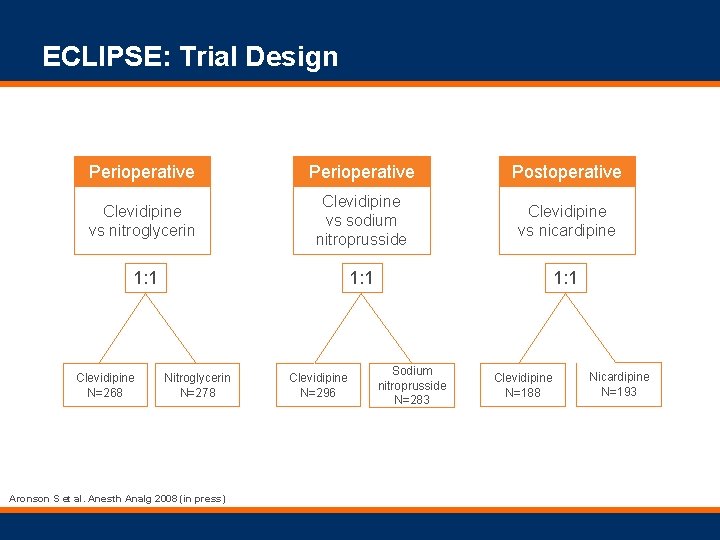 ECLIPSE: Trial Design

Perioperative

Clevidipine vs nitroglycerin

1:1

Clevidipine N=268

Nitroglycerin N=278

Perioperative

Clevidipine vs sodium nitroprusside

1:1

Clevidipine N=296

Sodium nitroprusside N=283

Postoperative

Clevidipine vs nicardipine

1:1

Clevidipine N=188

Nicardipine N=193

Aronson S et al. Anesth Analg 2008 (in press)